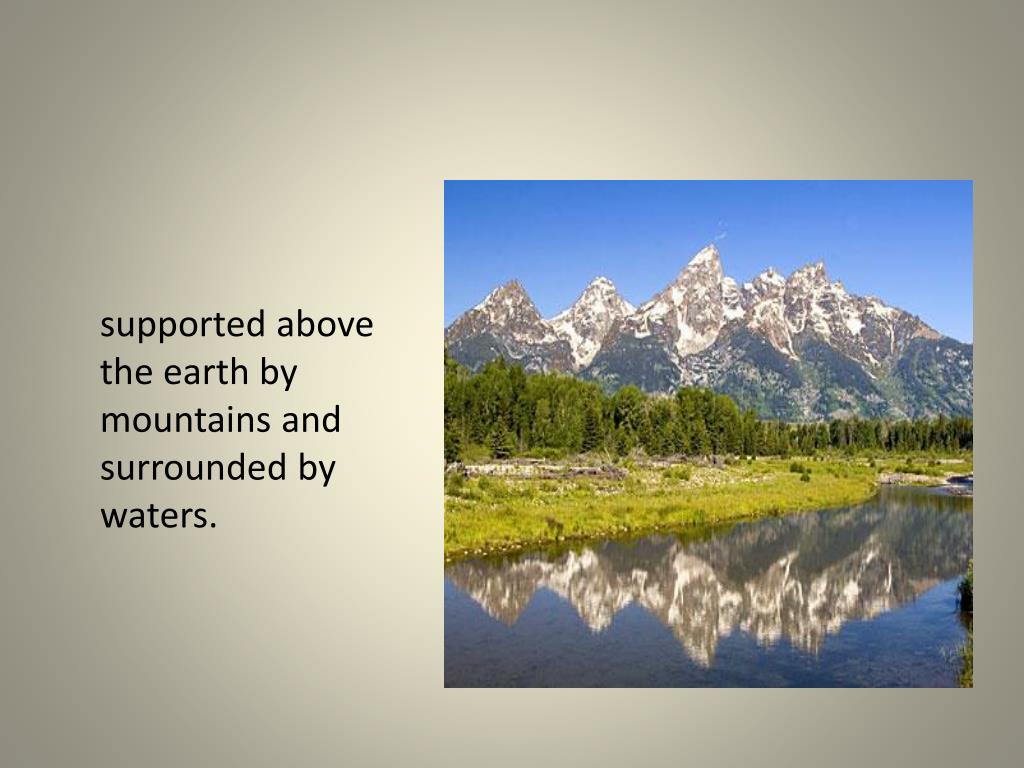 supported above the earth by mountains and surrounded by waters.